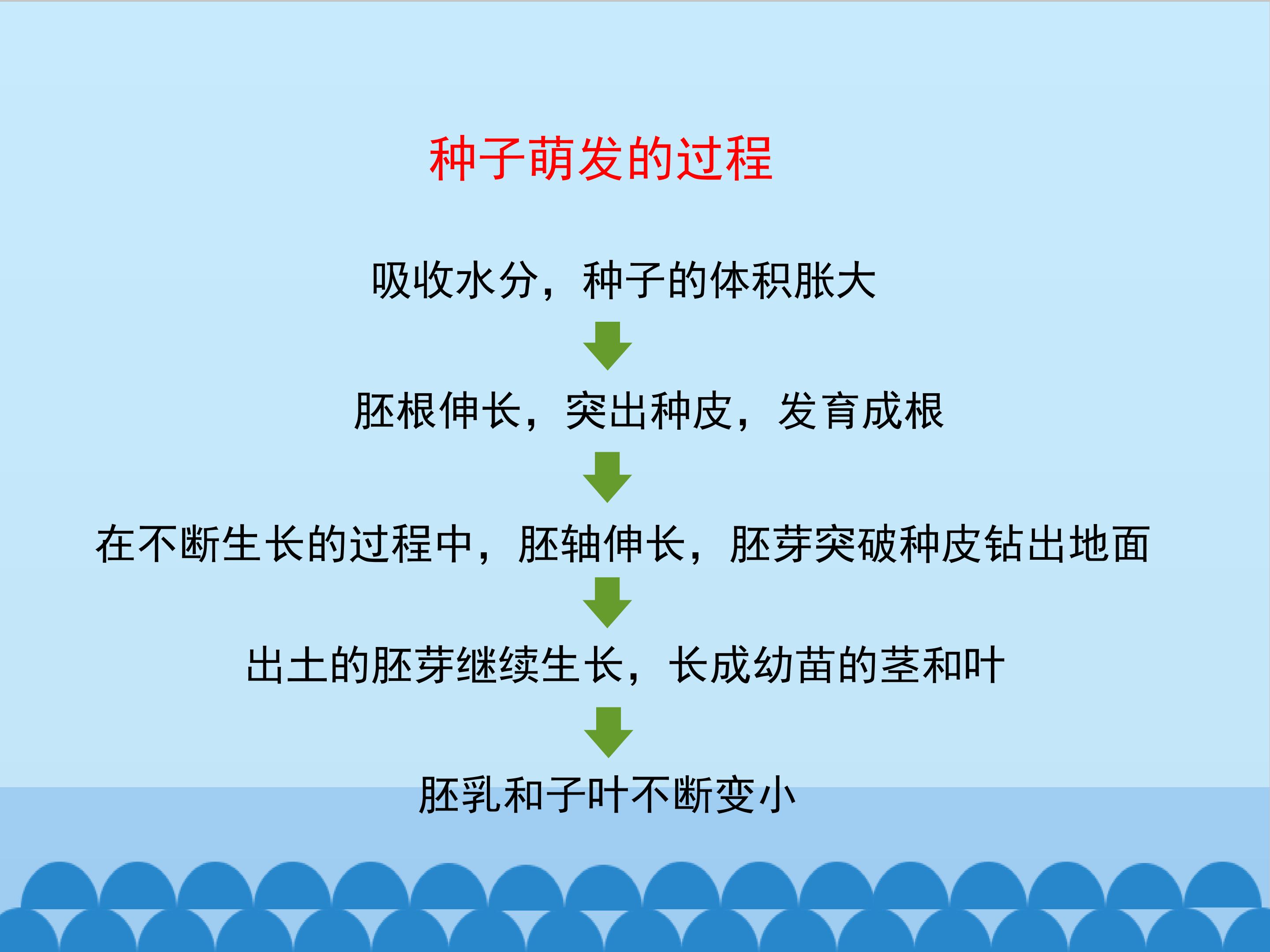 种子萌发的过程

吸收水分，种子的体积胀大

胚根伸长，突出种皮，发育成根

在不断生长的过程中，胚轴伸长，胚芽突破种皮钻出地面

出土的胚芽继续生长，长成幼苗的茎和叶

胚乳和子叶不断变小